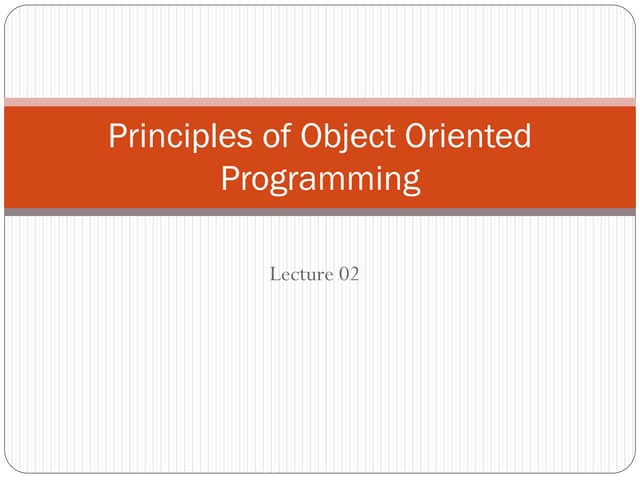 Principles of Object Oriented Programming

Lecture 02